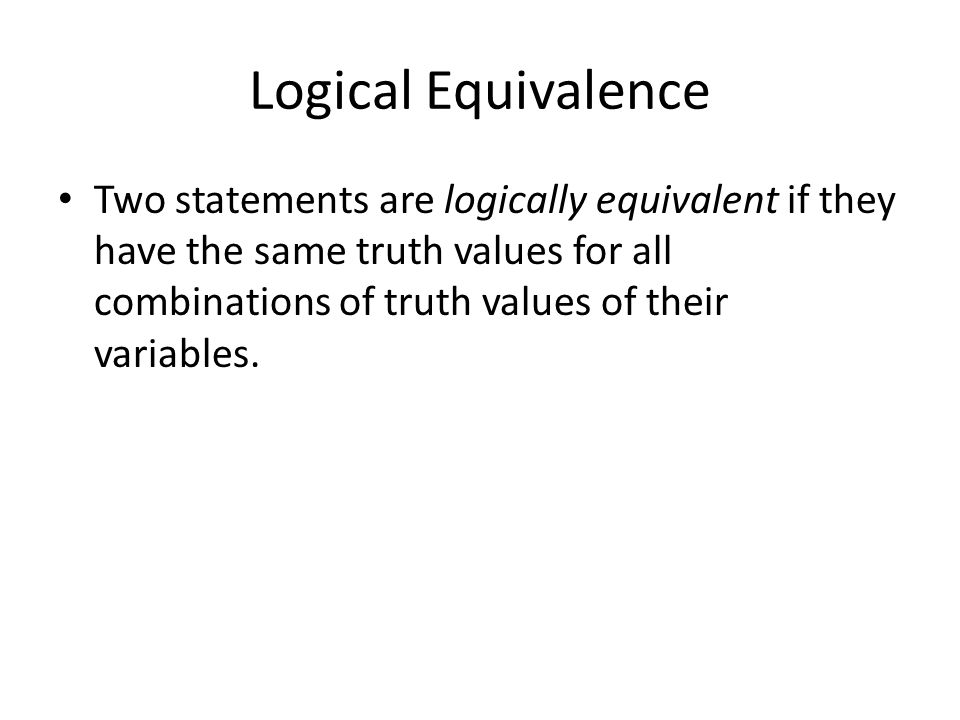 Logical Equivalence

• Two statements are logically equivalent if they have the same truth values for all combinations of truth values of their variables.